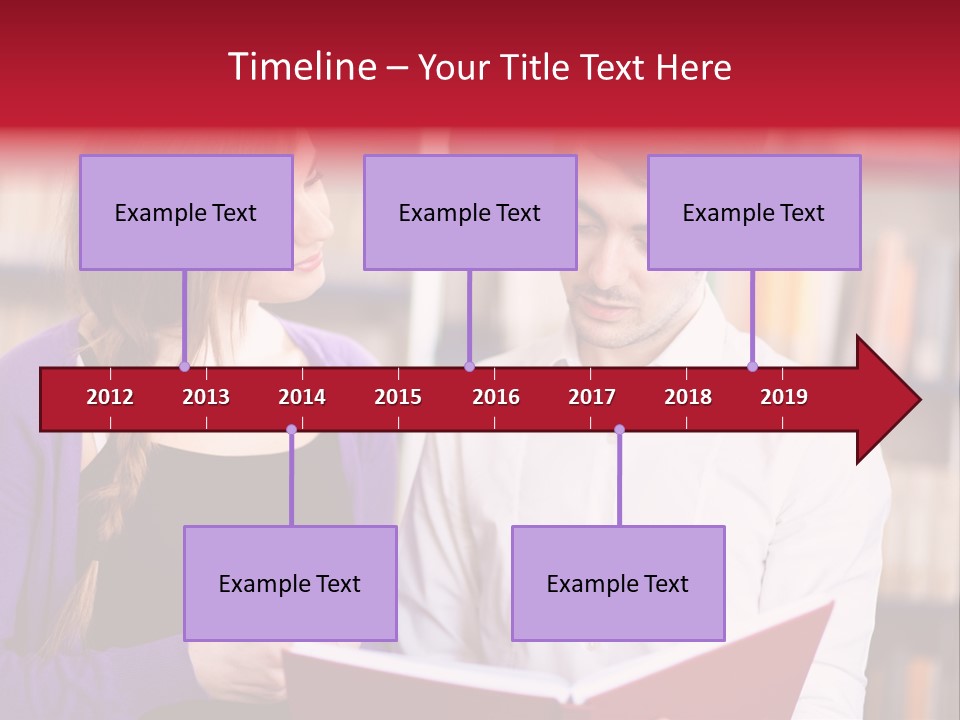 Timeline – Your Title Text Here

Example Text

Example Text

Example Text

2012 2013 2014 2015 2016 2017 2018 2019

Example Text

Example Text